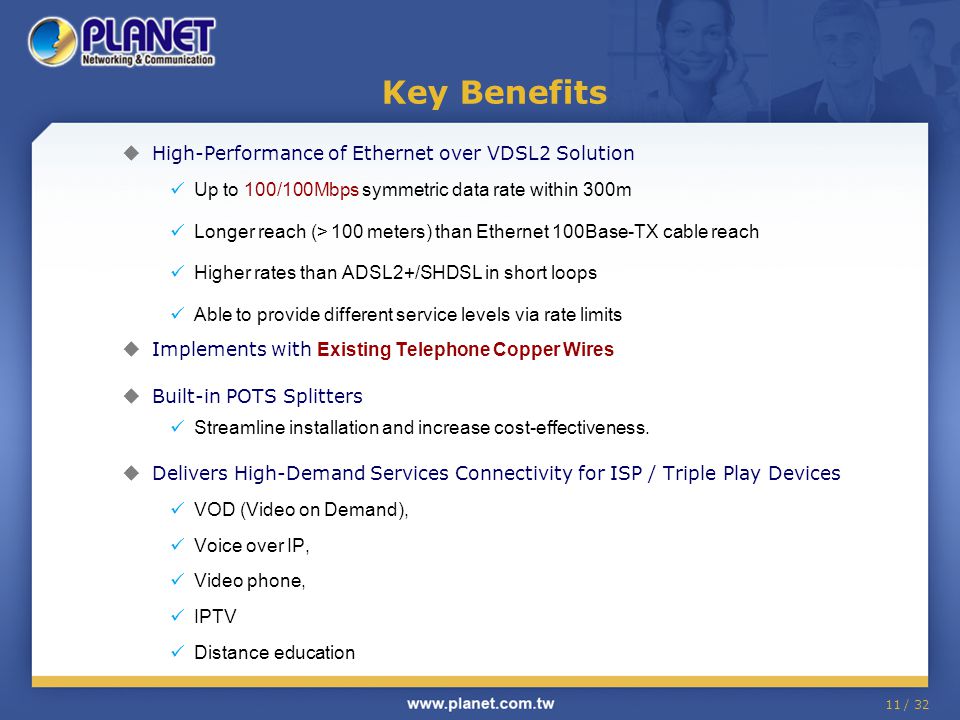 PLANET
Networking & Communication

Key Benefits

◆ High-Performance of Ethernet over VDSL2 Solution
✓ Up to 100/100Mbps symmetric data rate within 300m
✓ Longer reach (> 100 meters) than Ethernet 100Base-TX cable reach
✓ Higher rates than ADSL2+/SHDSL in short loops
✓ Able to provide different service levels via rate limits

◆ Implements with Existing Telephone Copper Wires

◆ Built-in POTS Splitters
✓ Streamline installation and increase cost-effectiveness.

◆ Delivers High-Demand Services Connectivity for ISP / Triple Play Devices
✓ VOD (Video on Demand),
✓ Voice over IP,
✓ Video phone,
✓ IPTV
✓ Distance education

www.planet.com.tw

11 / 32